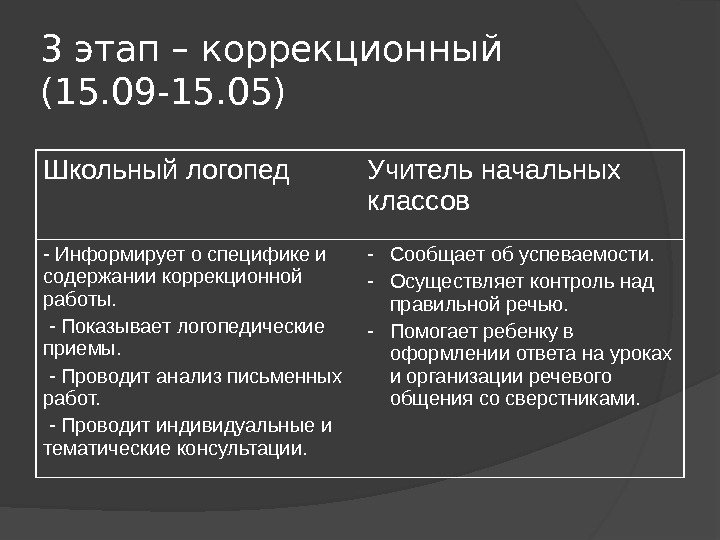 3 этап – коррекционный (15.09-15.05)

| Школьный логопед | Учитель начальных классов |
|---|---|
| - Информирует о специфике и содержании коррекционной работы. - Показывает логопедические приемы. - Проводит анализ письменных работ. - Проводит индивидуальные и тематические консультации. | - Сообщает об успеваемости. - Осуществляет контроль над правильной речью. - Помогает ребенку в оформлении ответа на уроках и организации речевого общения со сверстниками. |